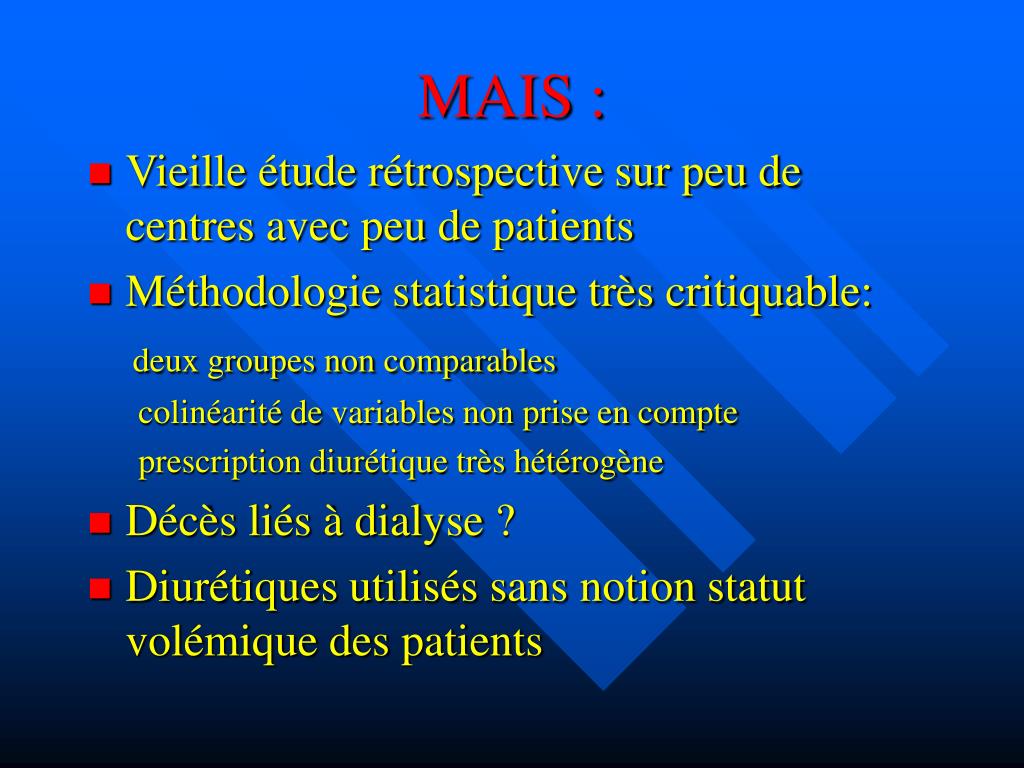 MAIS :

Vieille étude rétrospective sur peu de centres avec peu de patients

Méthodologie statistique très critiquable:

deux groupes non comparables

colinéarité de variables non prise en compte

prescription diurétique très hétérogène

Décès liés à dialyse ?

Diurétiques utilisés sans notion statut volémique des patients